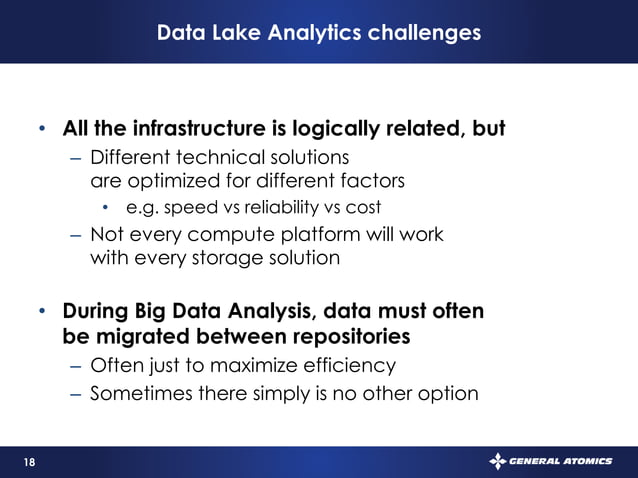 Data Lake Analytics challenges

• All the infrastructure is logically related, but
– Different technical solutions are optimized for different factors
• e.g. speed vs reliability vs cost
– Not every compute platform will work with every storage solution

• During Big Data Analysis, data must often be migrated between repositories
– Often just to maximize efficiency
– Sometimes there simply is no other option

18

GENERAL ATOMICS